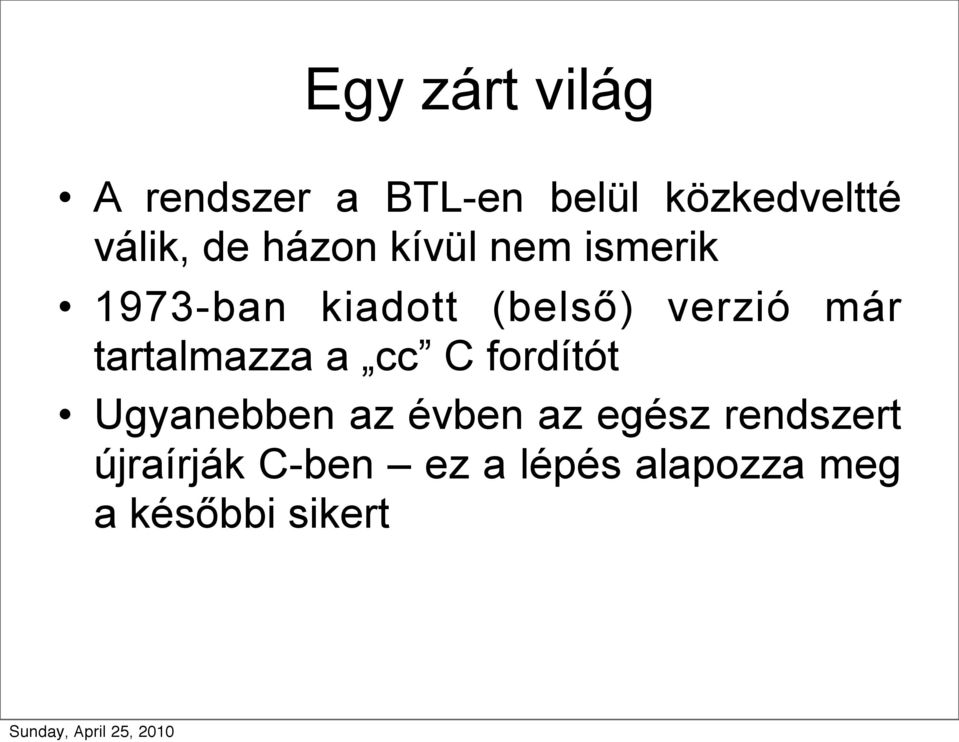 Egy zárt világ

• A rendszer a BTL-en belül közkedveltté válik, de házon kívül nem ismerik

• 1973-ban kiadott (belső) verzió már tartalmazza a „cc” C fordítót

• Ugyanebben az évben az egész rendszert újraírják C-ben – ez a lépés alapozza meg a későbbi sikert

Sunday, April 25, 2010